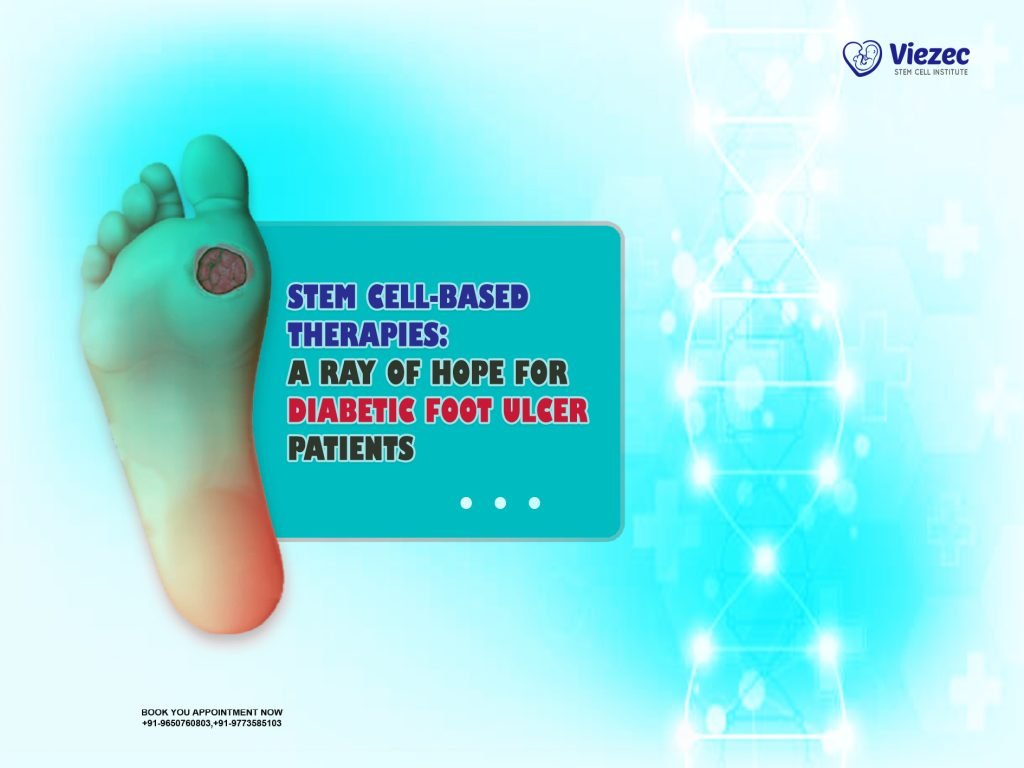 Viezec
STEM CELL INSTITUTE

STEM CELL-BASED THERAPIES:
A RAY OF HOPE FOR DIABETIC FOOT ULCER PATIENTS

BOOK YOU APPOINTMENT NOW
+91-9650760803,+91-9773585103